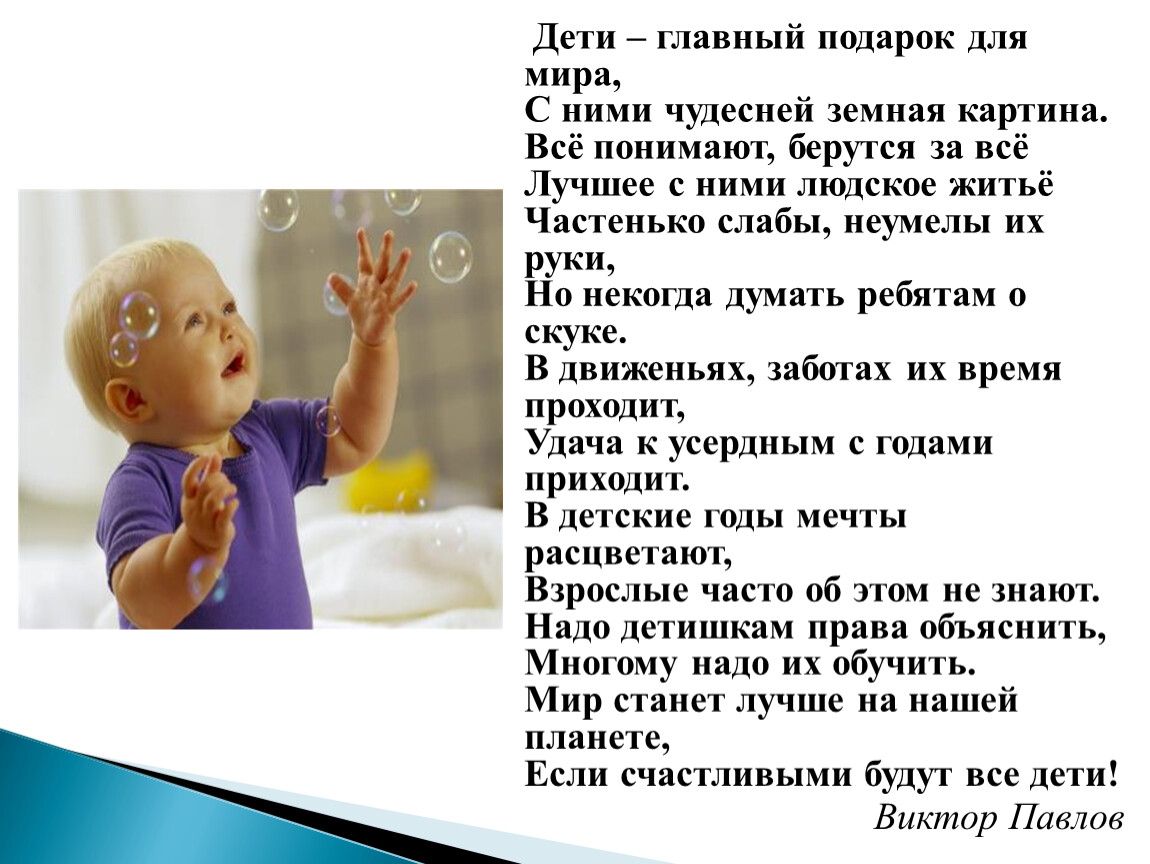 Дети – главный подарок для мира,
С ними чудесней земная картина.
Всё понимают, берутся за всё
Лучшее с ними людское житьё
Частенько слабы, неумелы их руки,
Но некогда думать ребятам о скуке.
В движеньях, заботах их время проходит,
Удача к усердным с годами приходит.
В детские годы мечты расцветают,
Взрослые часто об этом не знают.
Надо детишкам права объяснить,
Многому надо их обучить.
Мир станет лучше на нашей планете,
Если счастливыми будут все дети!

Виктор Павлов